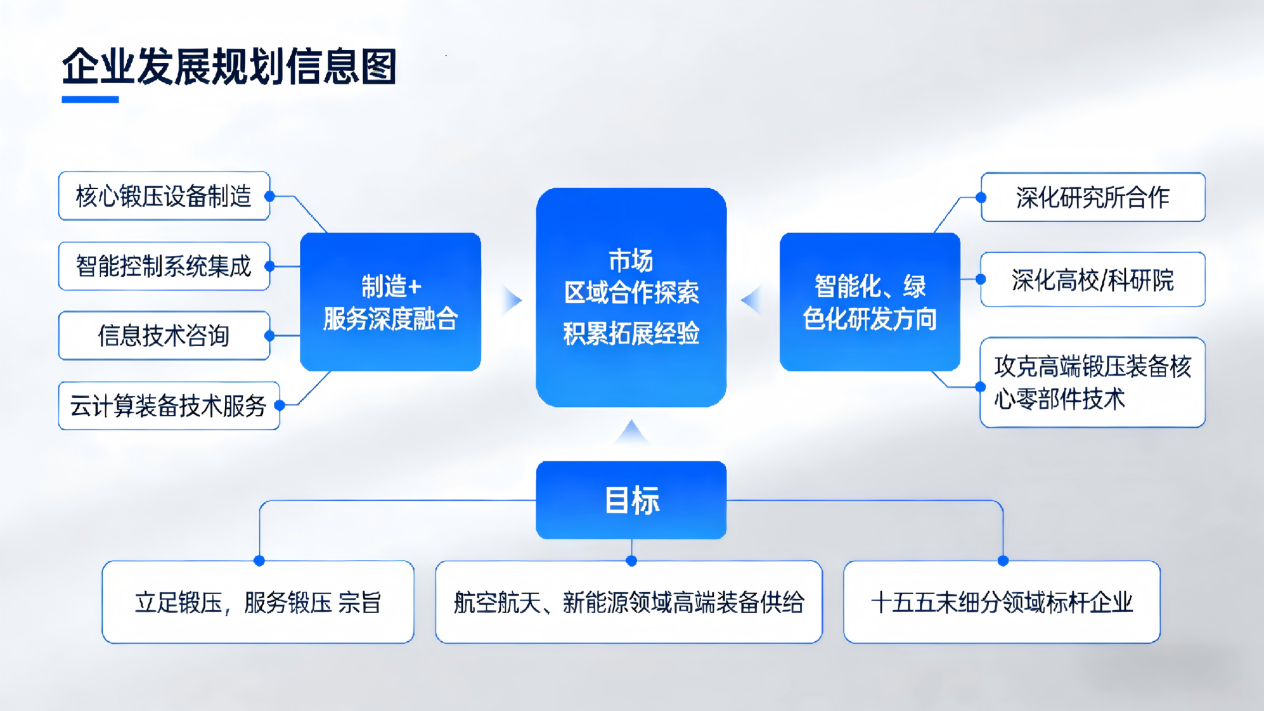 企业发展规划信息图

核心锻压设备制造

智能控制系统集成

信息技术咨询

云计算装备技术服务

制造+
服务深度融合

市场
区域合作探索
积累拓展经验

智能化、绿色化研发方向

深化研究所合作

深化高校/科研院

攻克高端锻压装备核心零部件技术

目标

立足锻压，服务锻压 宗旨

航空航天、新能源领域高端装备供给

十五五末细分领域标杆企业